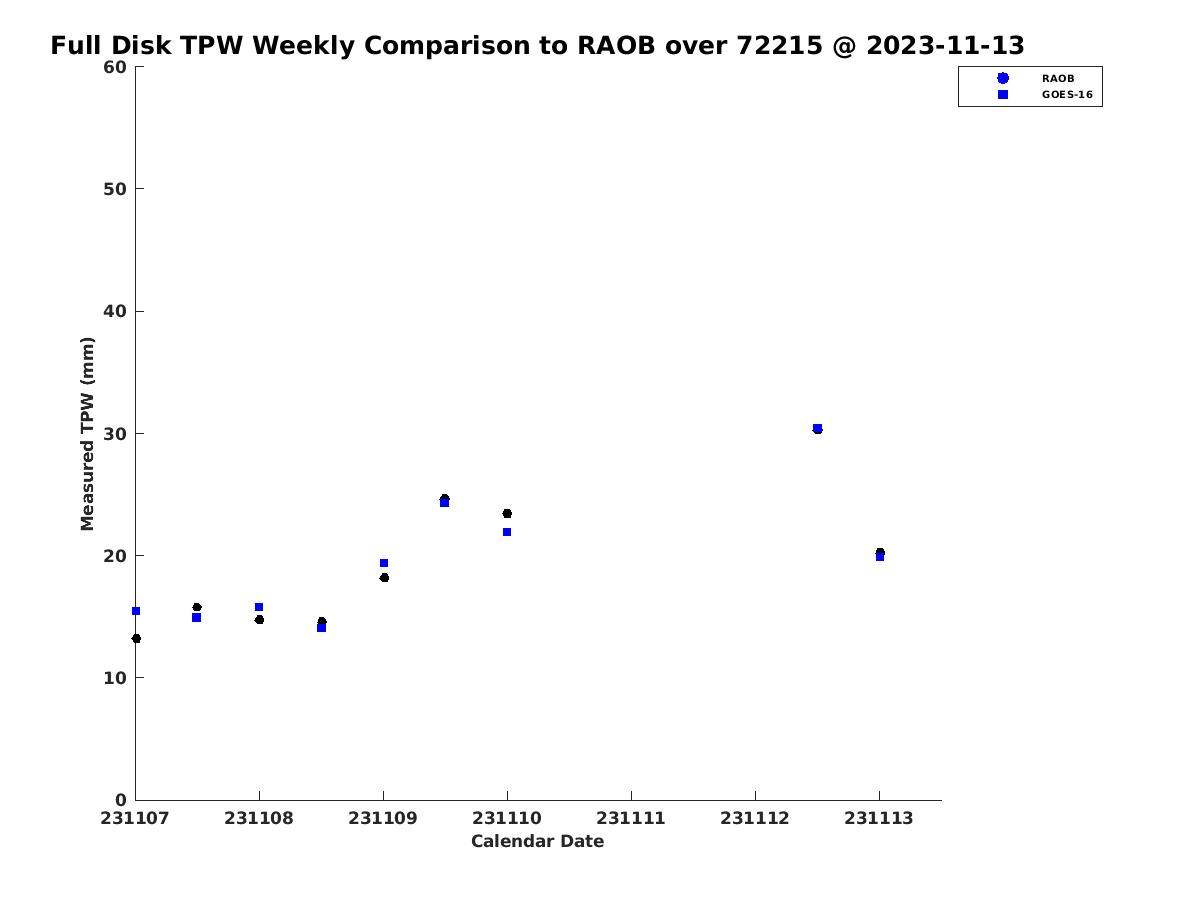 Full Disk TPW Weekly Comparison to RAOB over 72215 @ 2023-11-13

RAOB
GOES-16

Measured TPW (mm)

60
50
40
30
20
10
0

231107
231108
231109
231110
231111
231112
231113

Calendar Date